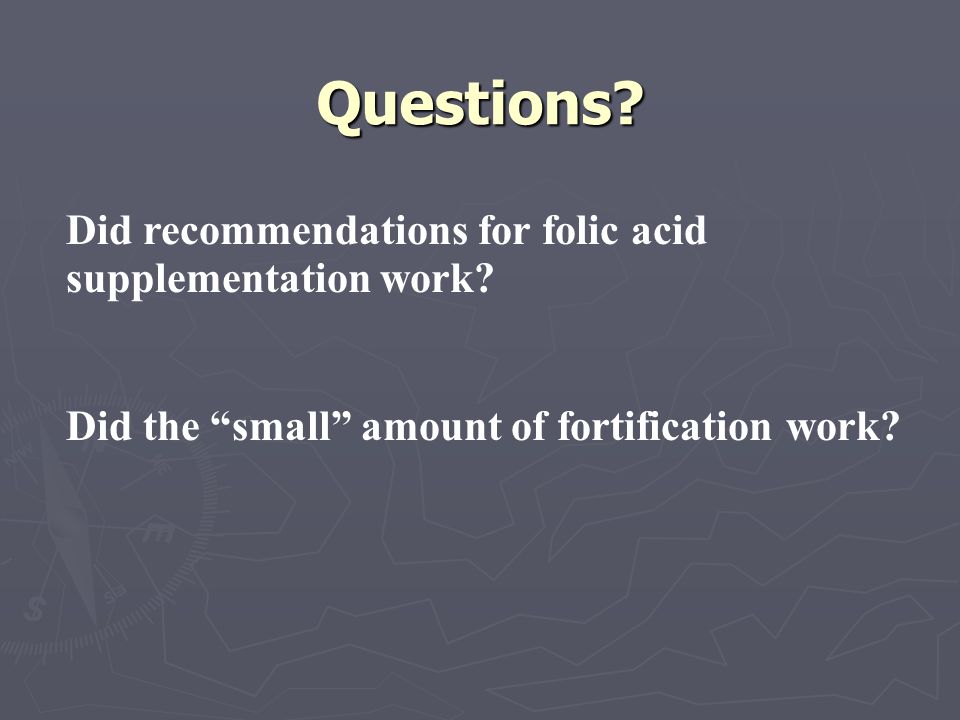 Questions?

Did recommendations for folic acid supplementation work?

Did the “small” amount of fortification work?